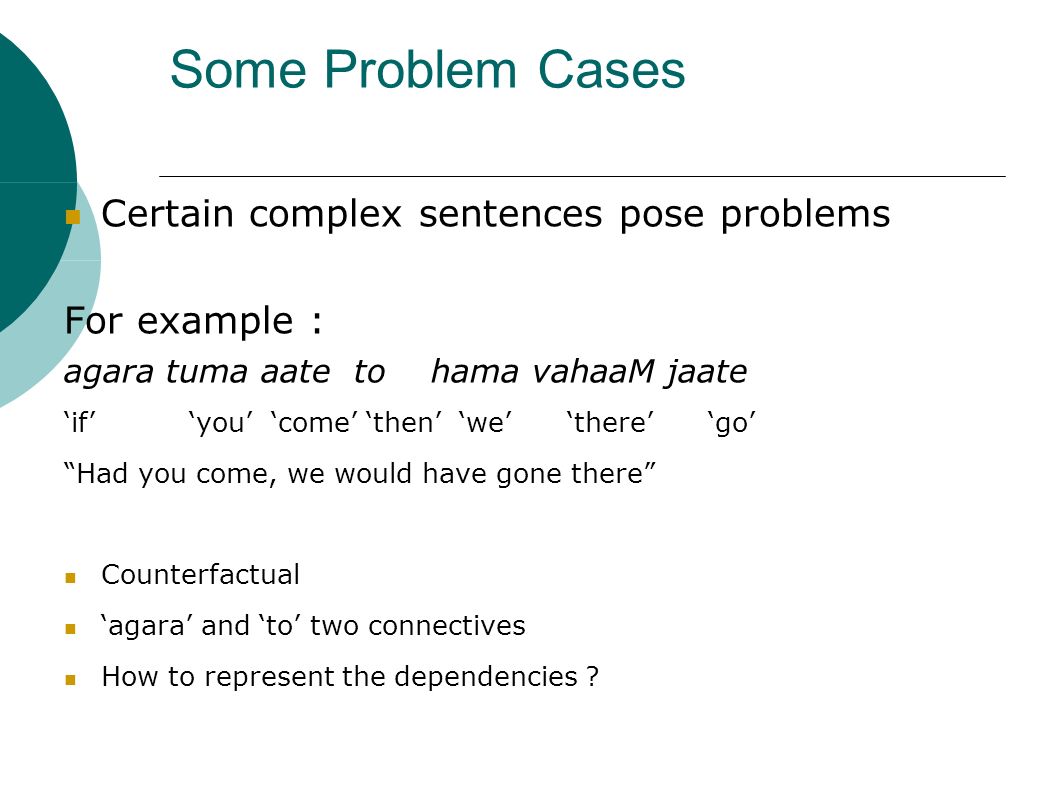 Some Problem Cases

Certain complex sentences pose problems

For example :
agara tuma aate to hama vahaaM jaate
‘if’ ‘you’ ‘come’ ‘then’ ‘we’ ‘there’ ‘go’
“Had you come, we would have gone there”

Counterfactual
‘agara’ and ‘to’ two connectives
How to represent the dependencies ?